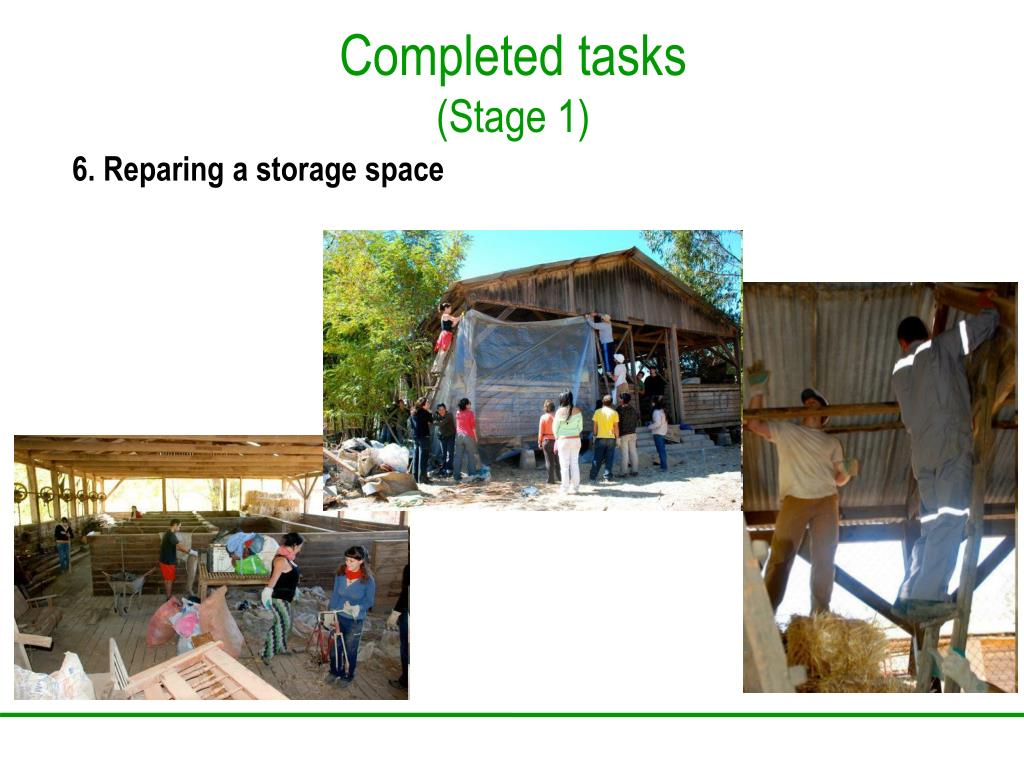 Completed tasks
(Stage 1)

6. Reparing a storage space